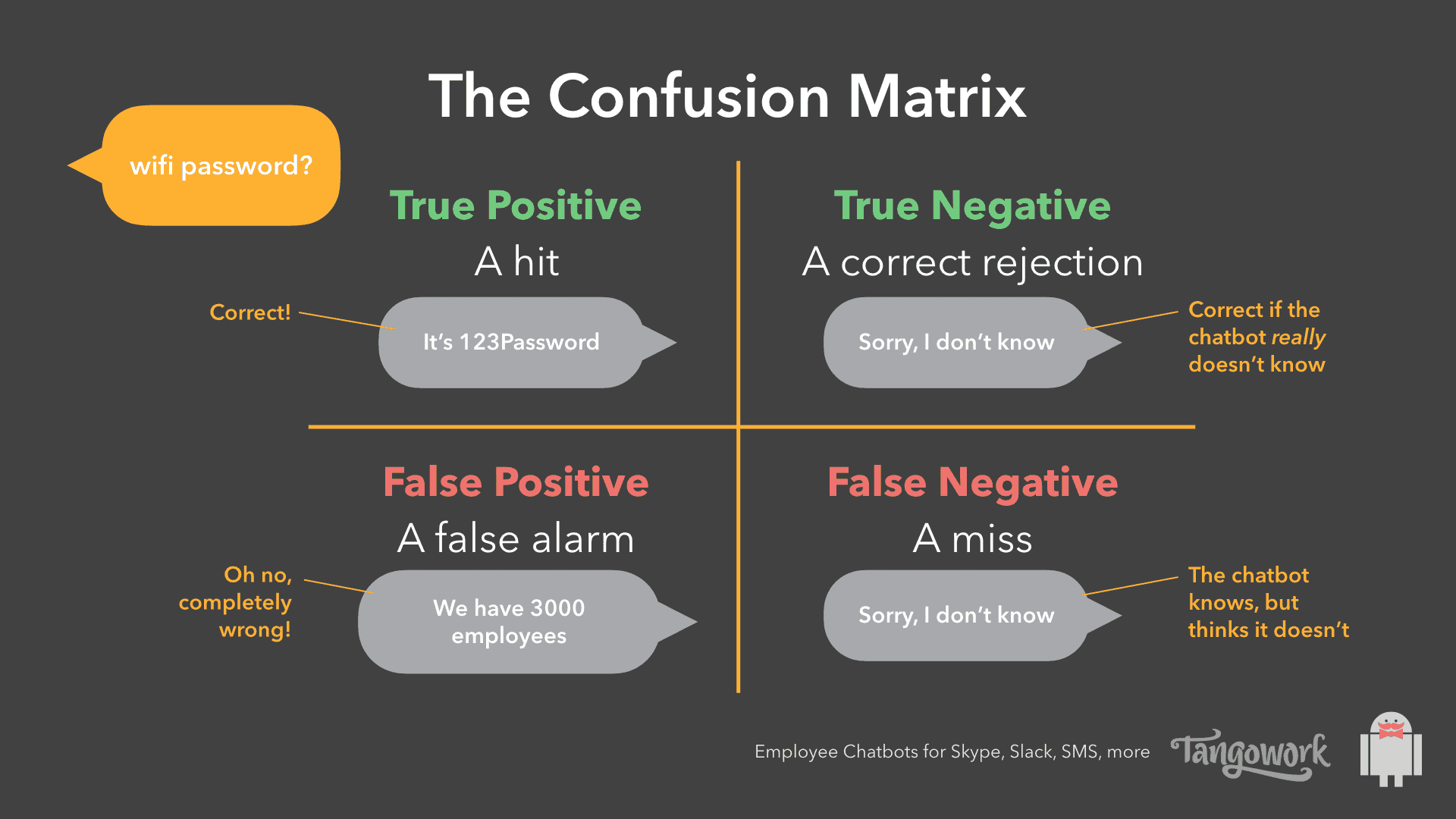 The Confusion Matrix

wifi password?

True Positive

A hit

Correct!

It's 123Password

True Negative

A correct rejection

Sorry, I don't know

Correct if the chatbot really doesn't know

False Positive

A false alarm

Oh no, completely wrong!

We have 3000 employees

False Negative

A miss

Sorry, I don't know

The chatbot knows, but thinks it doesn't

Employee Chatbots for Skype, Slack, SMS, more Tangowork